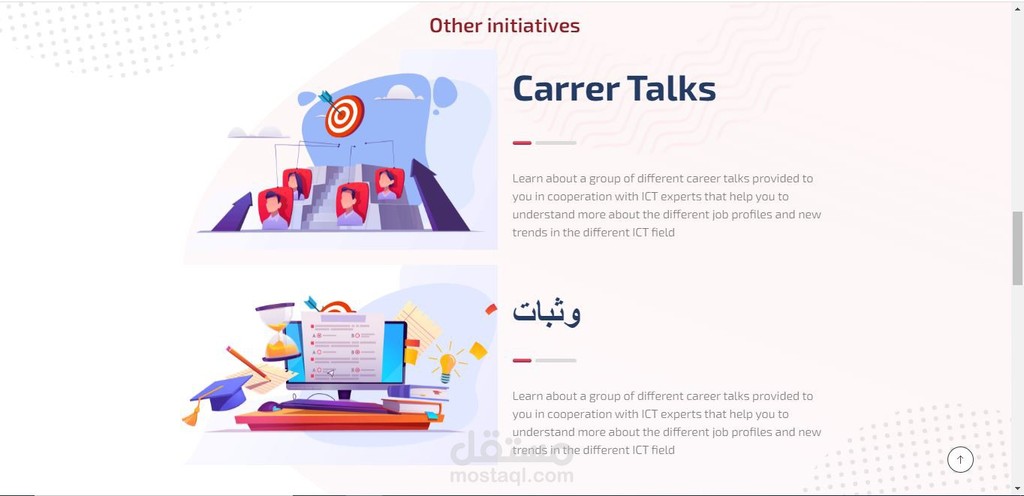 Other initiatives

Carrer Talks

Learn about a group of different career talks provided to you in cooperation with ICT experts that help you to understand more about the different job profiles and new trends in the different ICT field

وثبات

Learn about a group of different career talks provided to you in cooperation with ICT experts that help you to understand more about the different job profiles and new trends in the different ICT field

مستقل
mostaql.com